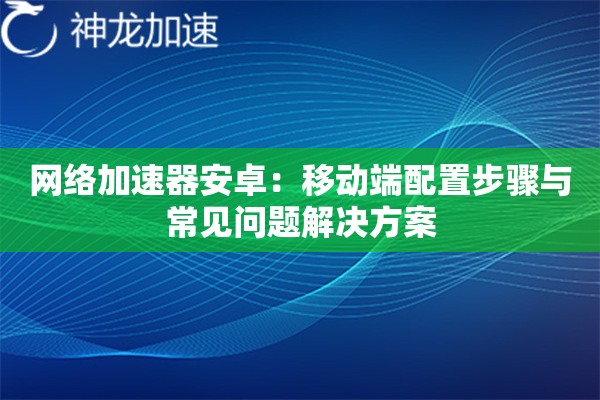 神龙加速

网络加速器安卓：移动端配置步骤与常见问题解决方案